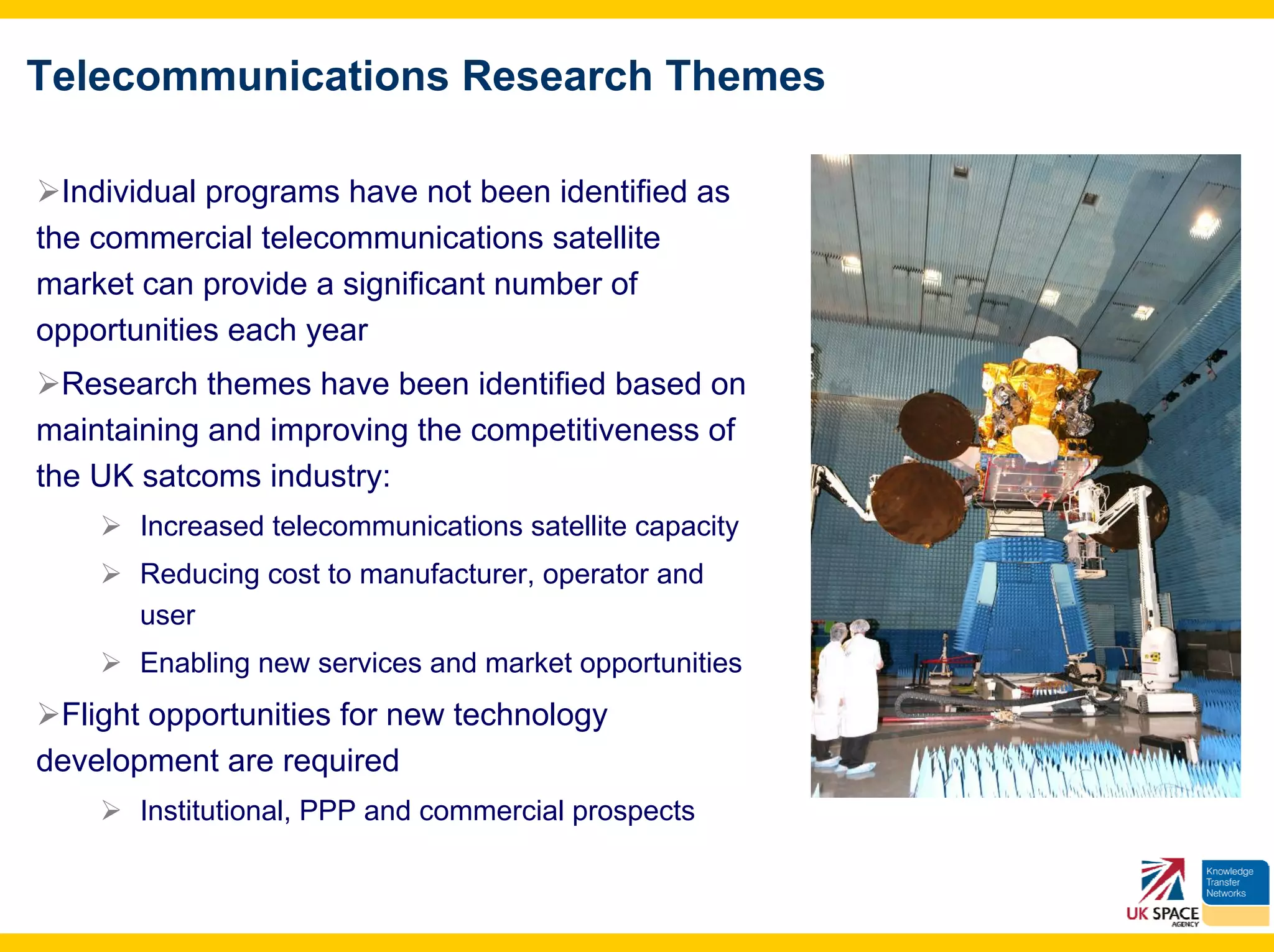 Telecommunications Research Themes

➢Individual programs have not been identified as the commercial telecommunications satellite market can provide a significant number of opportunities each year

➢Research themes have been identified based on maintaining and improving the competitiveness of the UK satcoms industry:

➢ Increased telecommunications satellite capacity

➢ Reducing cost to manufacturer, operator and user

➢ Enabling new services and market opportunities

➢Flight opportunities for new technology development are required

➢ Institutional, PPP and commercial prospects

UK SPACE AGENCY

Knowledge Transfer Networks